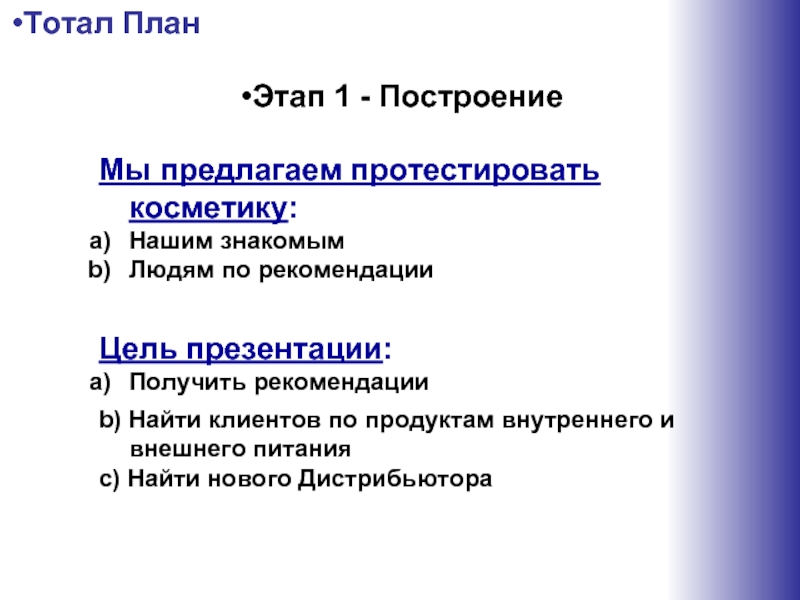 •Тотал План

•Этап 1 - Построение

Мы предлагаем протестировать косметику:
a) Нашим знакомым
b) Людям по рекомендации

Цель презентации:
a) Получить рекомендации
b) Найти клиентов по продуктам внутреннего и внешнего питания
c) Найти нового Дистрибьютора